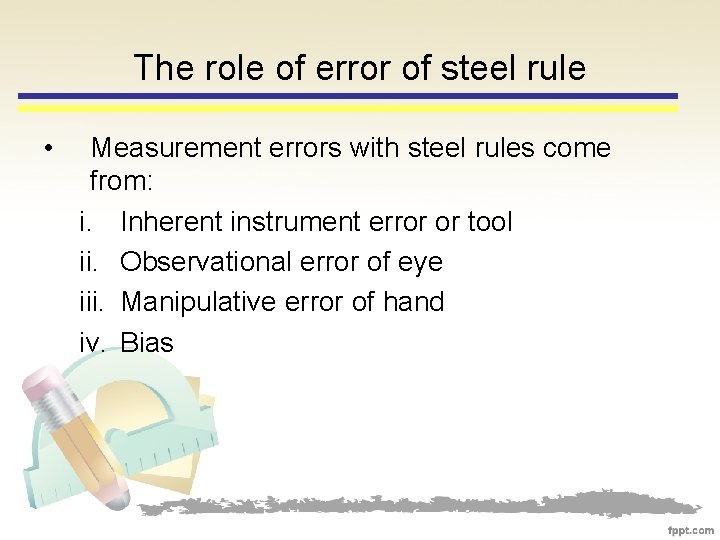 The role of error of steel rule

• Measurement errors with steel rules come from:

i. Inherent instrument error or tool
ii. Observational error of eye
iii. Manipulative error of hand
iv. Bias

fppt.com